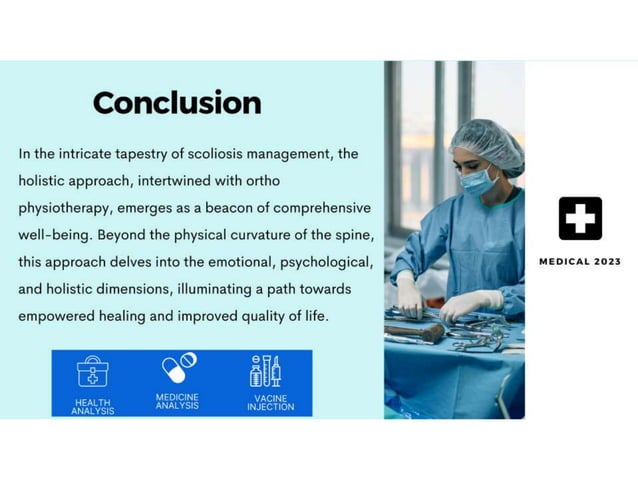 Conclusion

In the intricate tapestry of scoliosis management, the holistic approach, intertwined with ortho physiotherapy, emerges as a beacon of comprehensive well-being. Beyond the physical curvature of the spine, this approach delves into the emotional, psychological, and holistic dimensions, illuminating a path towards empowered healing and improved quality of life.

HEALTH ANALYSIS

MEDICINE ANALYSIS

VACINE INJECTION

MEDICAL 2023